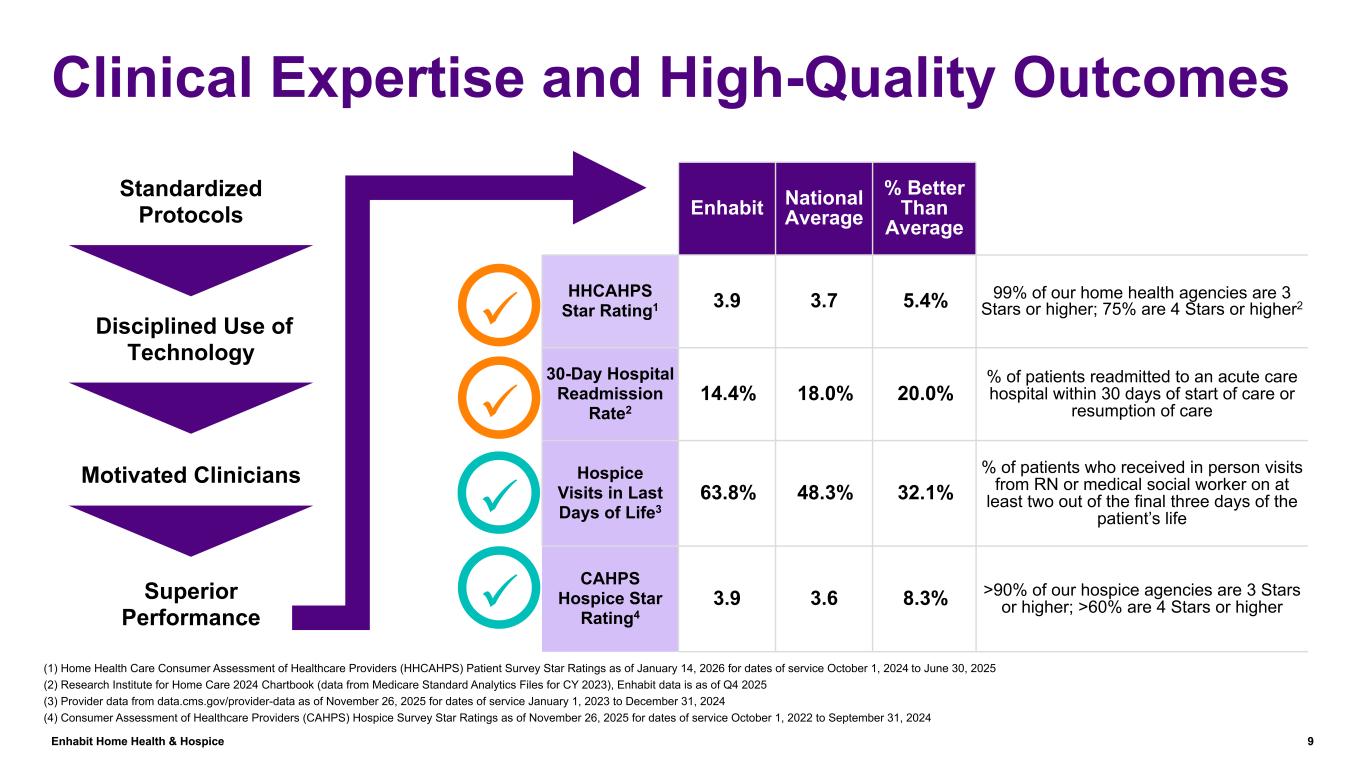 Clinical Expertise and High-Quality Outcomes

Standardized Protocols

Disciplined Use of Technology

Motivated Clinicians

Superior Performance

| | Enhabit | National Average | % Better Than Average | |
|---|---|---|---|---|
| HHCAHPS Star Rating$^1$ | 3.9 | 3.7 | 5.4% | 99% of our home health agencies are 3 Stars or higher; 75% are 4 Stars or higher$^2$ |
| 30-Day Hospital Readmission Rate$^2$ | 14.4% | 18.0% | 20.0% | % of patients readmitted to an acute care hospital within 30 days of start of care or resumption of care |
| Hospice Visits in Last Days of Life$^3$ | 63.8% | 48.3% | 32.1% | % of patients who received in person visits from RN or medical social worker on at least two out of the final three days of the patient's life |
| CAHPS Hospice Star Rating$^4$ | 3.9 | 3.6 | 8.3% | >90% of our hospice agencies are 3 Stars or higher; >60% are 4 Stars or higher |

(1) Home Health Care Consumer Assessment of Healthcare Providers (HHCAHPS) Patient Survey Star Ratings as of January 14, 2026 for dates of service October 1, 2024 to June 30, 2025
(2) Research Institute for Home Care 2024 Chartbook (data from Medicare Standard Analytics Files for CY 2023), Enhabit data is as of Q4 2025
(3) Provider data from data.cms.gov/provider-data as of November 26, 2025 for dates of service January 1, 2023 to December 31, 2024
(4) Consumer Assessment of Healthcare Providers (CAHPS) Hospice Survey Star Ratings as of November 26, 2025 for dates of service October 1, 2022 to September 31, 2024

Enhabit Home Health & Hospice

9